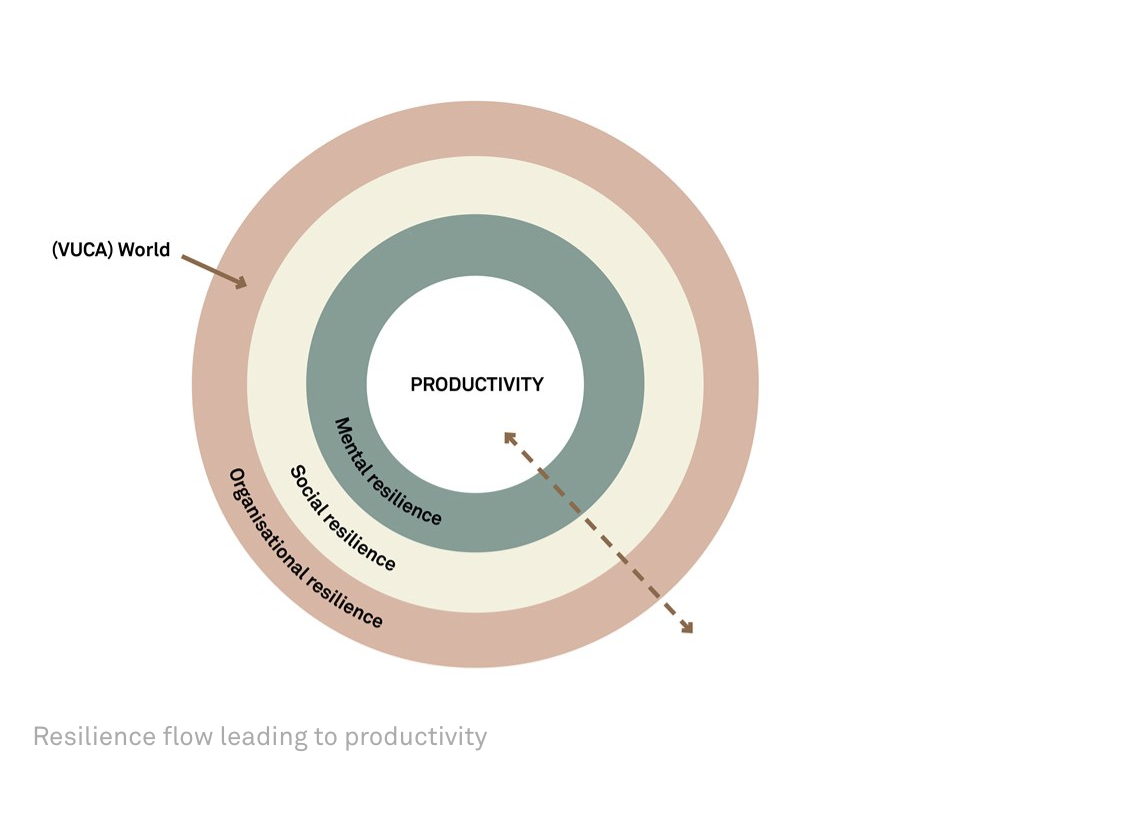 (VUCA) World

PRODUCTIVITY

Mental resilience

Social resilience

Organisational resilience

Resilience flow leading to productivity